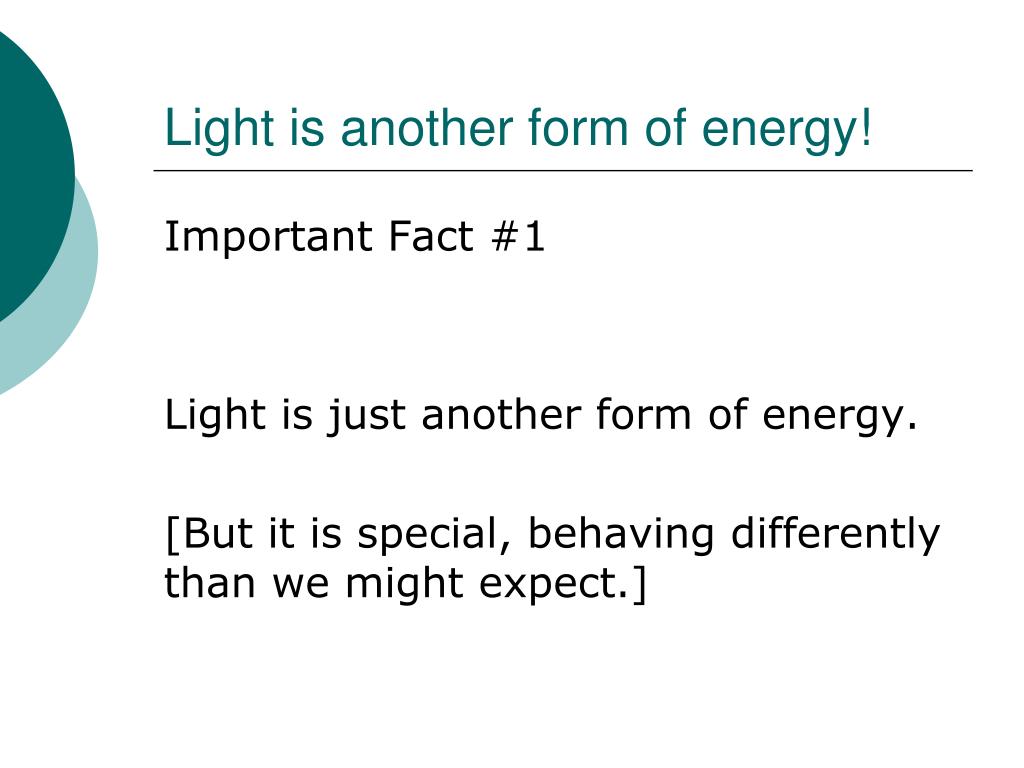 Light is another form of energy!

Important Fact #1

Light is just another form of energy.

[But it is special, behaving differently than we might expect.]